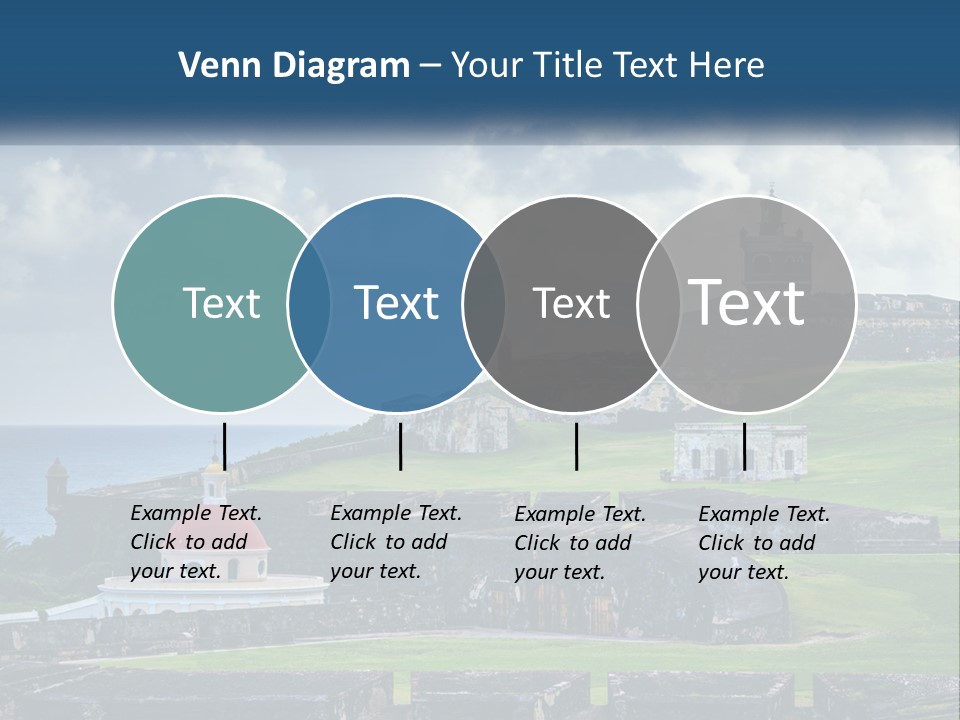 Venn Diagram – Your Title Text Here

Text

Text

Text

Text

Example Text. Click to add your text.

Example Text. Click to add your text.

Example Text. Click to add your text.

Example Text. Click to add your text.